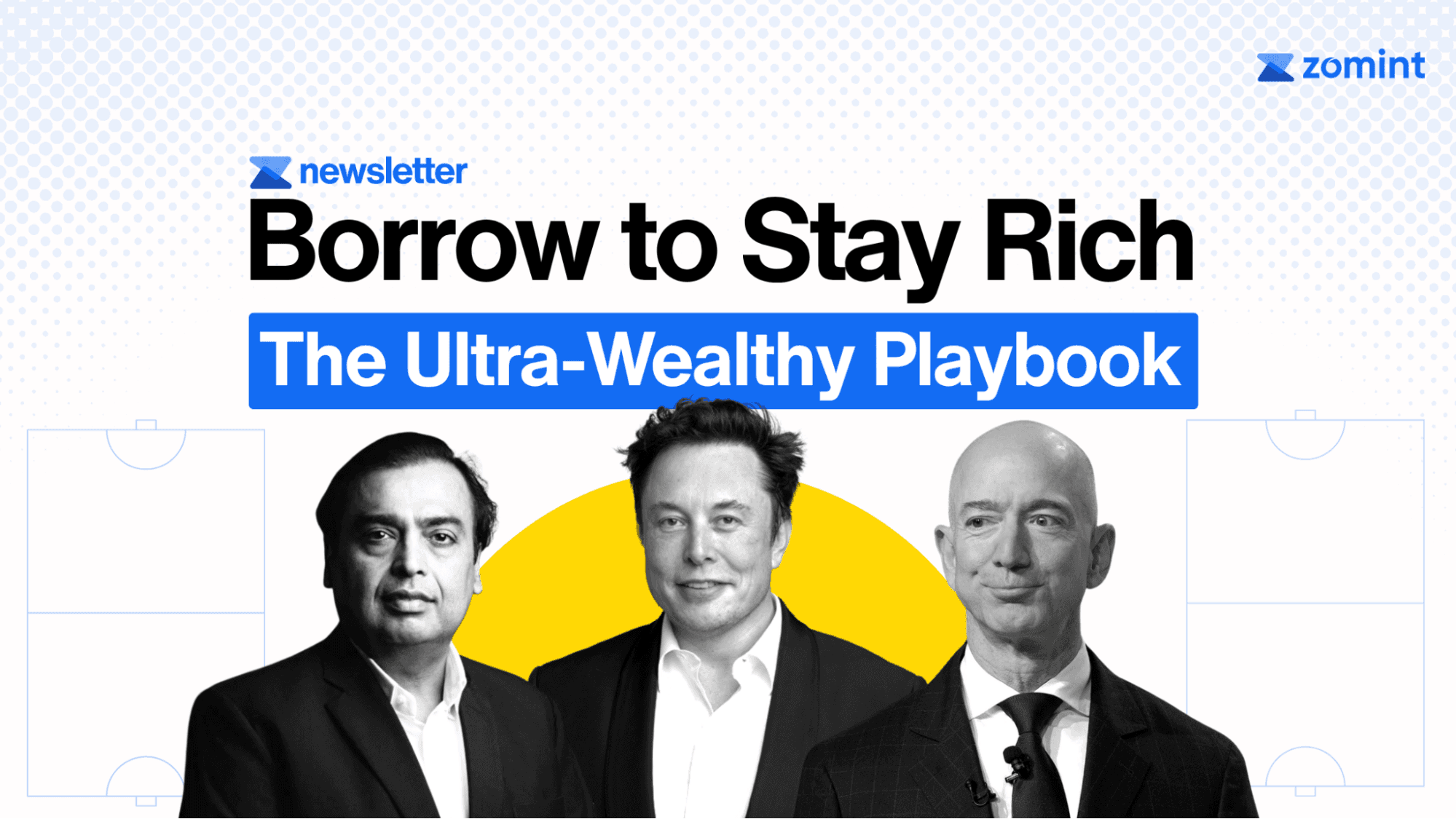 zomint

newsletter

Borrow to Stay Rich

The Ultra-Wealthy Playbook